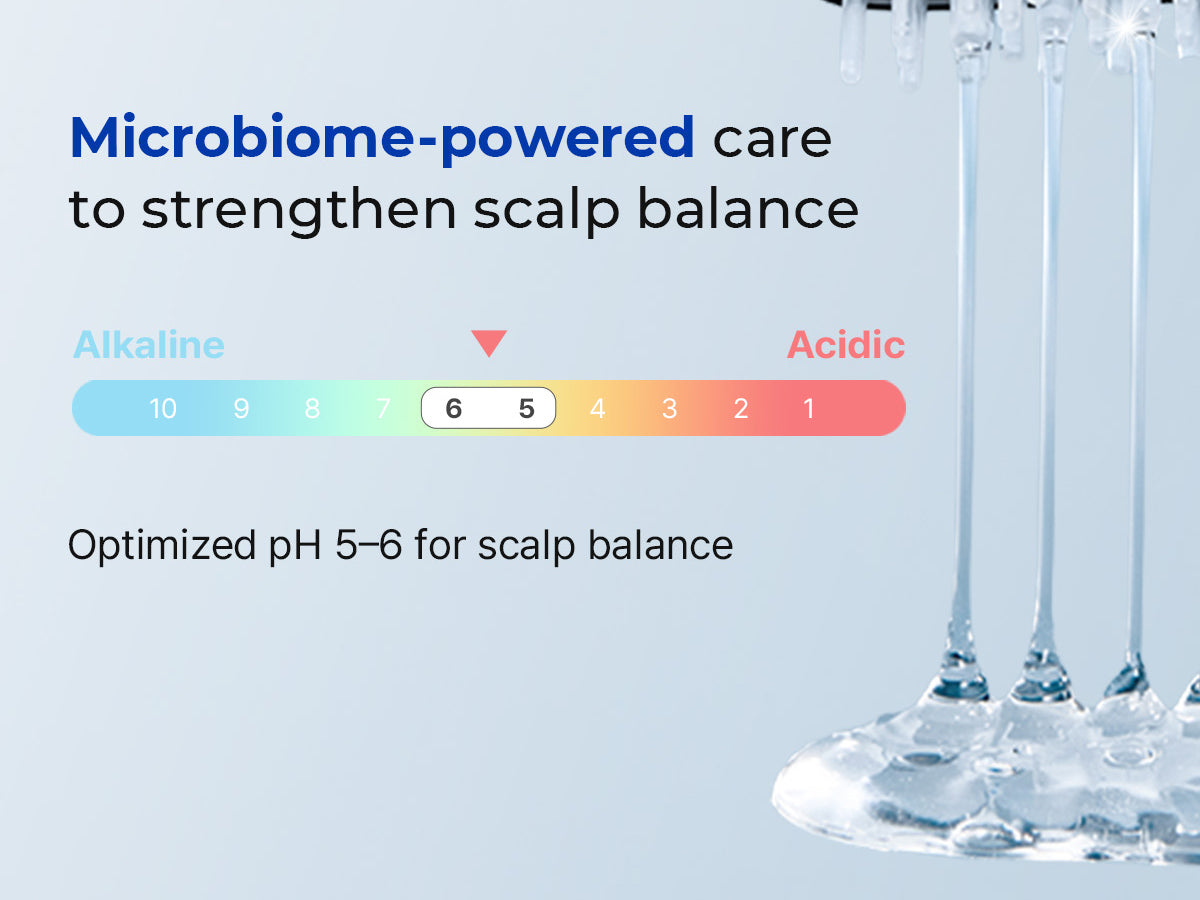 Microbiome-powered care to strengthen scalp balance

Alkaline

Acidic

10 9 8 7 6 5 4 3 2 1

Optimized pH 5–6 for scalp balance